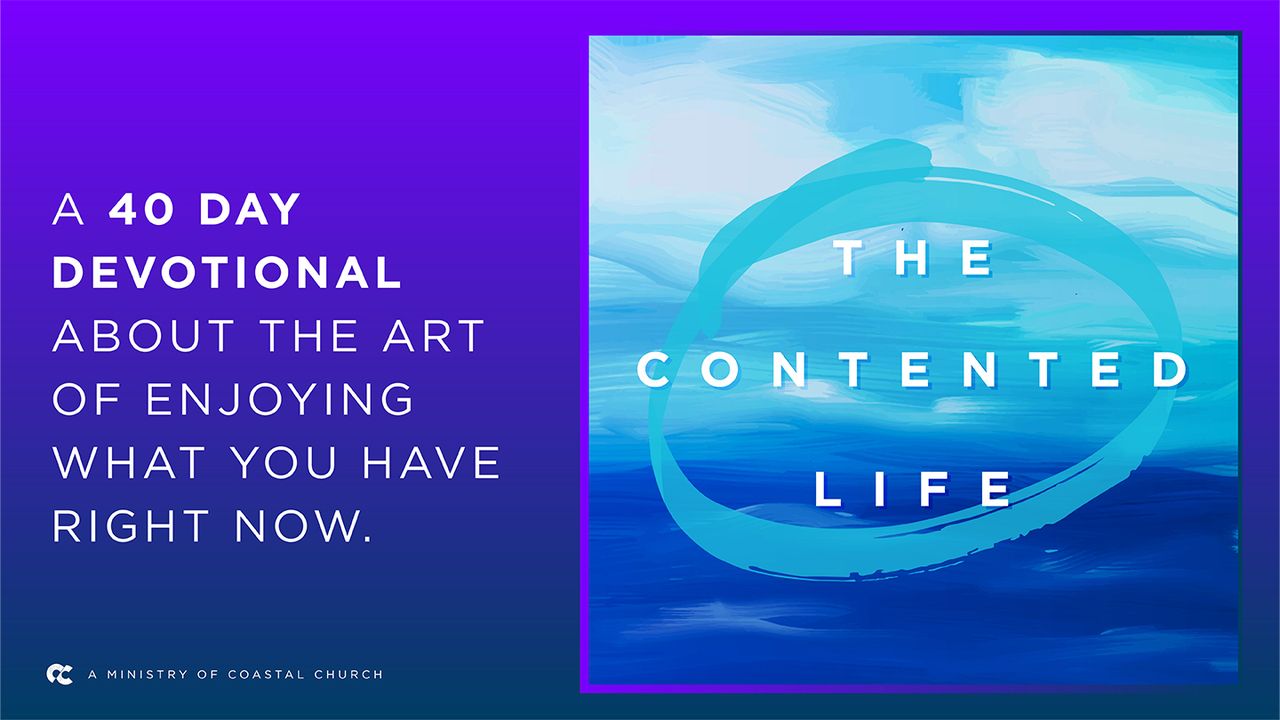 A 40 DAY DEVOTIONAL ABOUT THE ART OF ENJOYING WHAT YOU HAVE RIGHT NOW.

A MINISTRY OF COASTAL CHURCH

THE CONTENTED LIFE